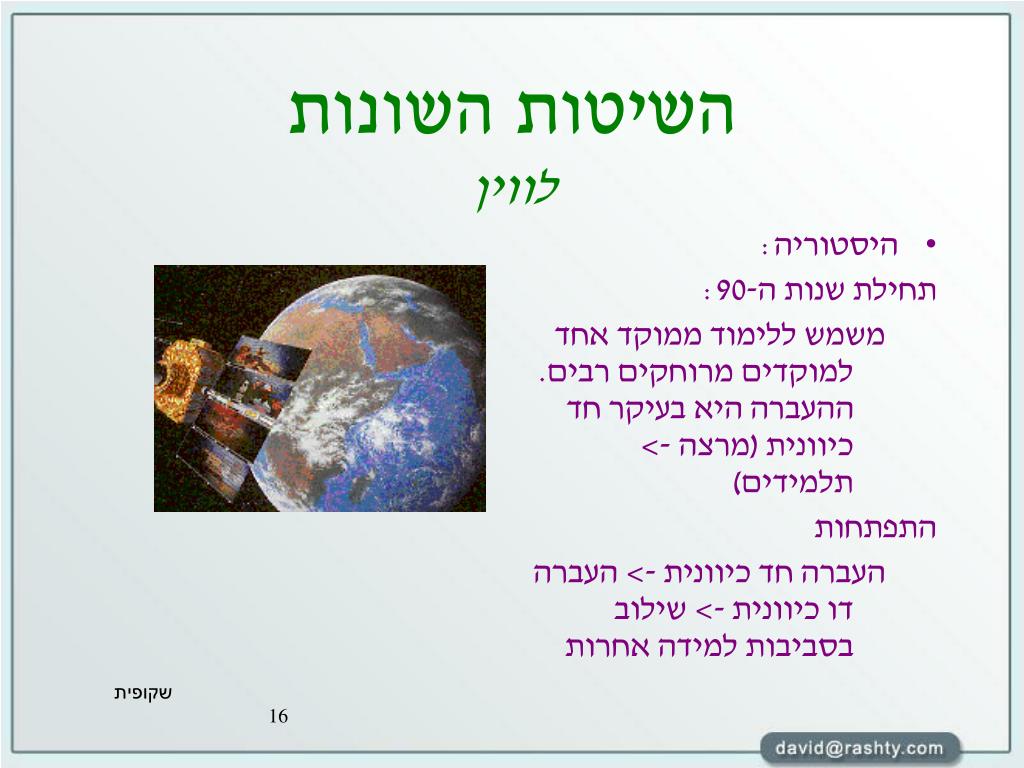 השיטות השונות
לווין

• היסטוריה:

תחילת שנות ה-90:

משמש ללימוד ממוקד אחד למוקדים מרוחקים רבים. ההעברה היא בעיקר חד כיוונית (מרצה -> תלמידים)

התפתחות

העברה חד כיוונית -> העברה דו כיוונית -> שילוב בסביבות למידה אחרות

שקופית
16

david@rashty.com